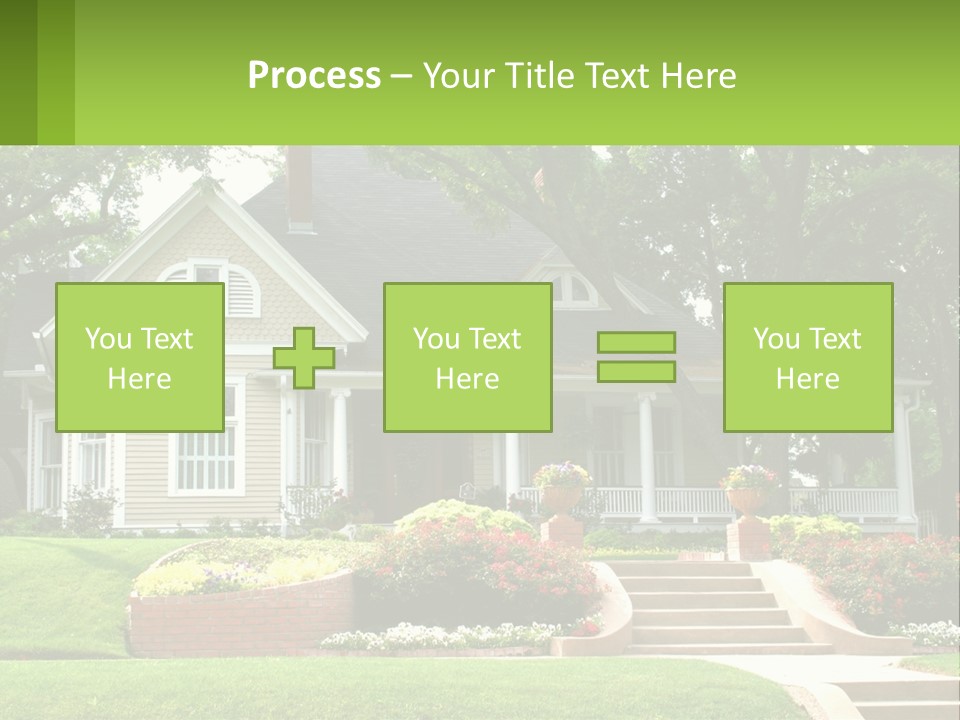 Process – Your Title Text Here

You Text Here

You Text Here

You Text Here